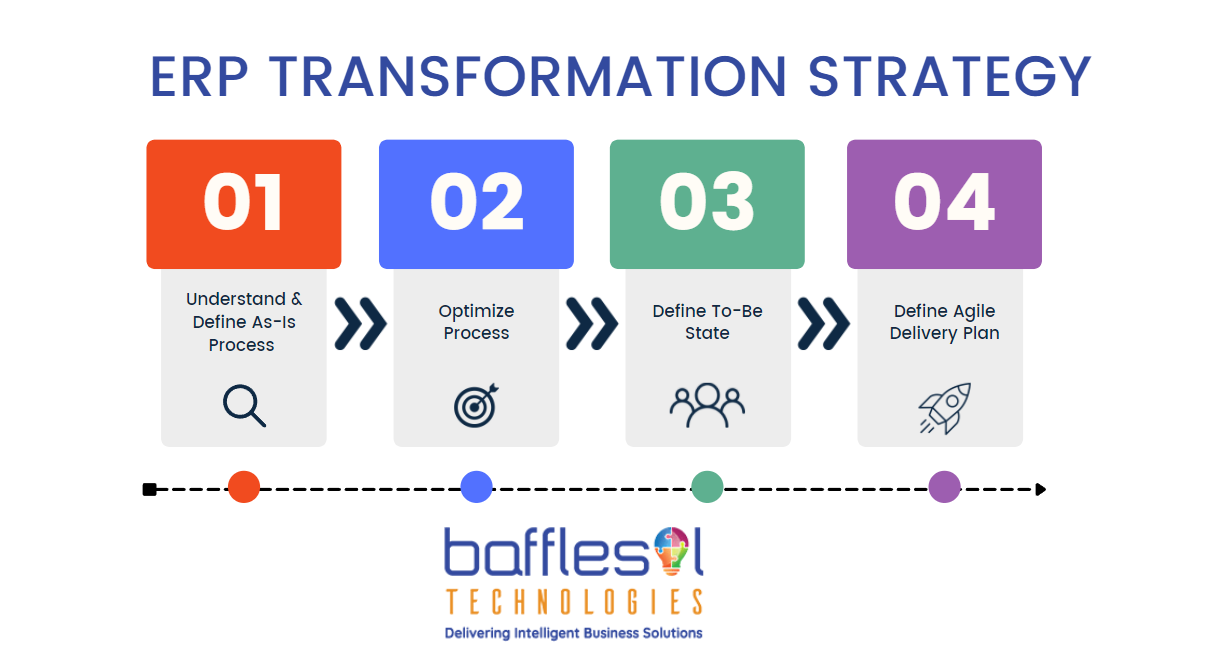 ERP TRANSFORMATION STRATEGY

01

Understand & Define As-Is Process

02

Optimize Process

03

Define To-Be State

04

Define Agile Delivery Plan

bafflesol
TECHNOLOGIES
Delivering Intelligent Business Solutions